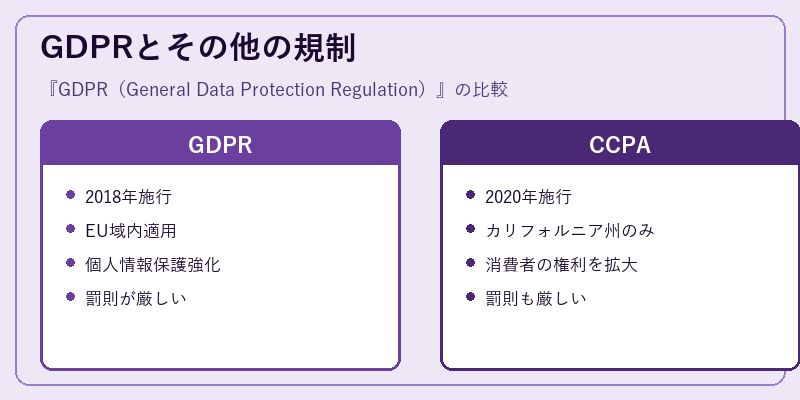 GDPRとその他の規制

『GDPR（General Data Protection Regulation）』の比較

GDPR

- 2018年施行
- EU域内適用
- 個人情報保護強化
- 罰則が厳しい

CCPA

- 2020年施行
- カリフォルニア州のみ
- 消費者の権利を拡大
- 罰則も厳しい